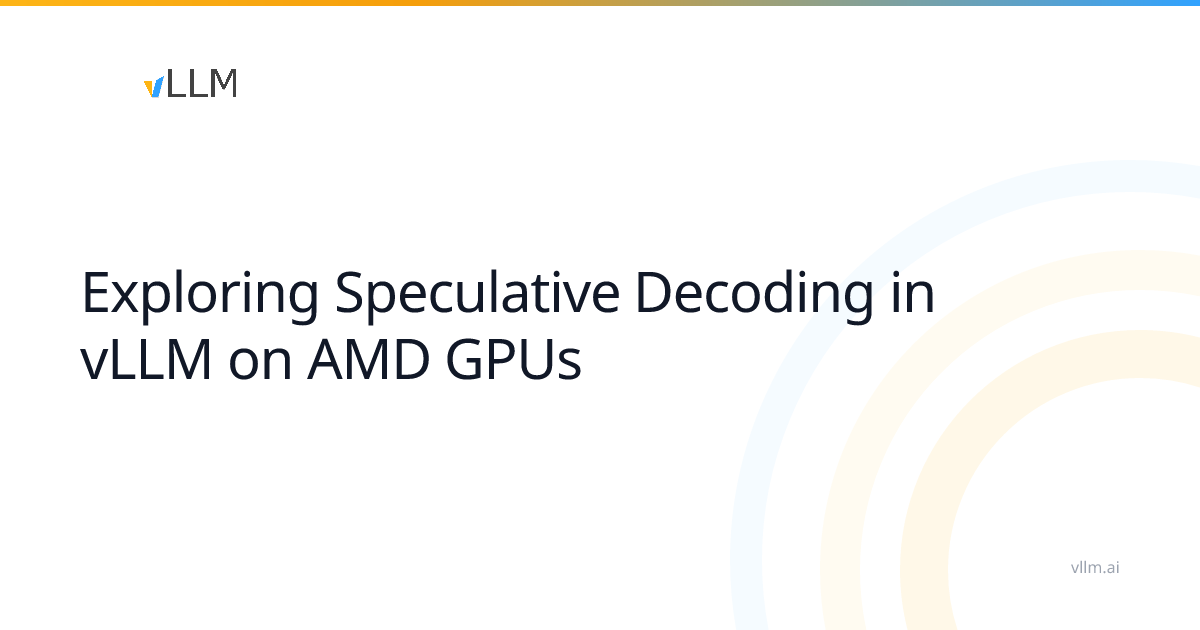 vLLM

Exploring Speculative Decoding in vLLM on AMD GPUs

vllm.ai